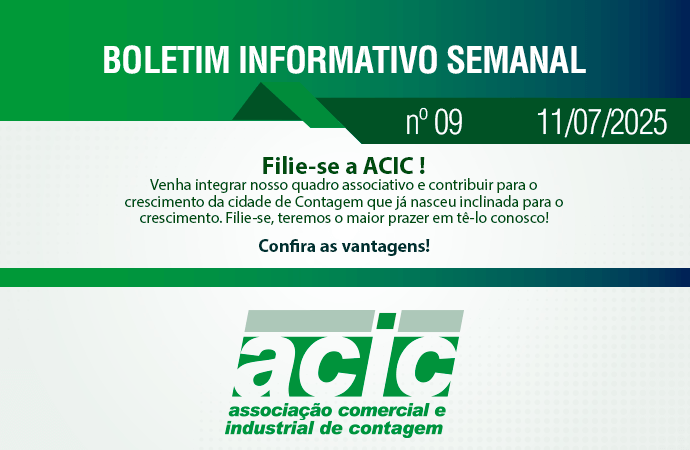 BOLETIM INFORMATIVO SEMANAL

nº 09 11/07/2025

Filie-se a ACIC !

Venha integrar nosso quadro associativo e contribuir para o crescimento da cidade de Contagem que já nasceu inclinada para o crescimento. Filie-se, teremos o maior prazer em tê-lo conosco!

Confira as vantagens!

acic

associação comercial e industrial de contagem